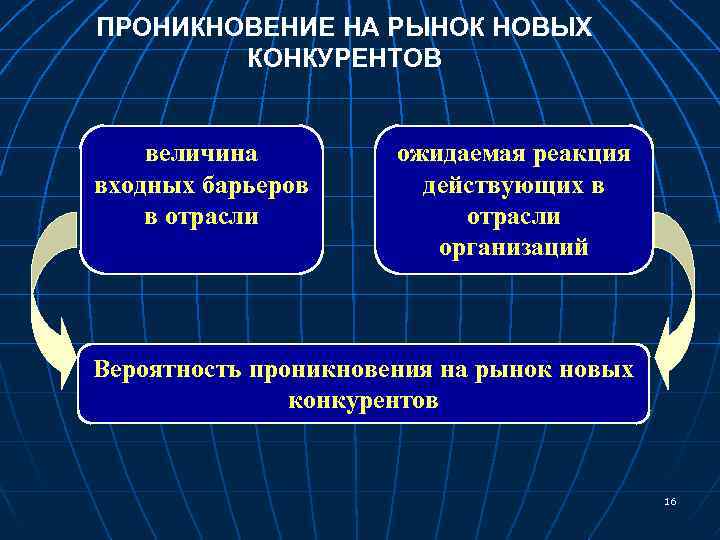 ПРОНИКНОВЕНИЕ НА РЫНОК НОВЫХ КОНКУРЕНТОВ

величина входных барьеров в отрасли

ожидаемая реакция действующих в отрасли организаций

Вероятность проникновения на рынок новых конкурентов

16